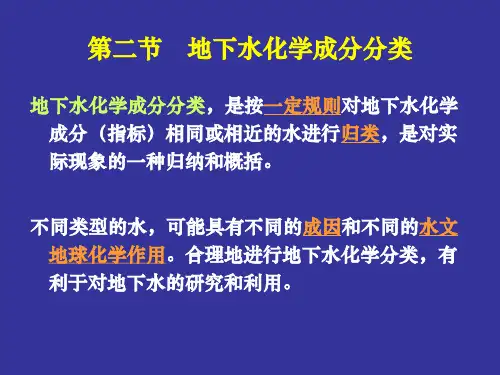 第二节　地下水化学成分分类

地下水化学成分分类，是按一定规则对地下水化学成分（指标）相同或相近的水进行归类，是对实际现象的一种归纳和概括。

不同类型的水，可能具有不同的成因和不同的水文地球化学作用。合理地进行地下水化学分类，有利于对地下水的研究和利用。